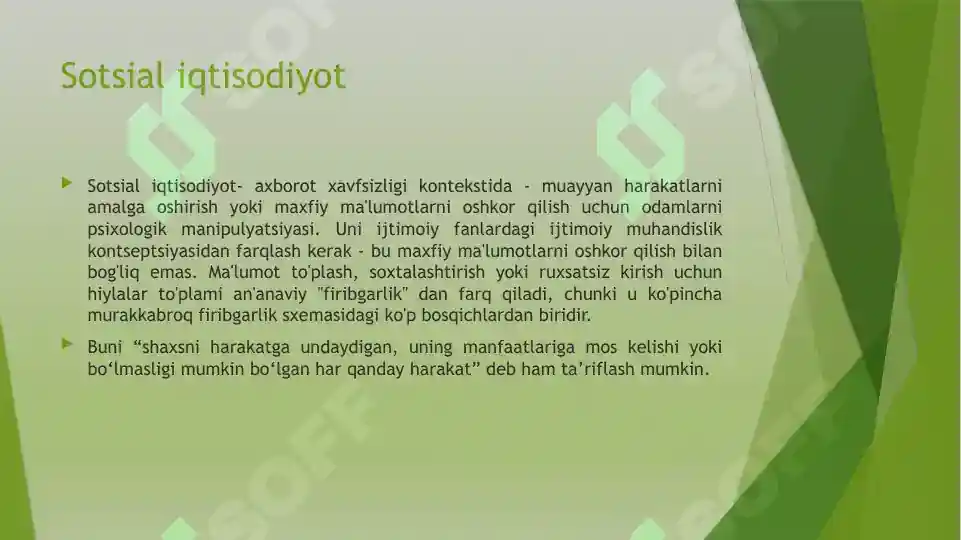 Sotsial iqtisodiyot

Sotsial iqtisodiyot- axborot xavfsizligi kontekstida - muayyan harakatlarni amalga oshirish yoki maxfiy ma'lumotlarni oshkor qilish uchun odamlarni psixologik manipulyatsiyasi. Uni ijtimoiy fanlardagi ijtimoiy muhandislik kontseptsiyasidan farqlash kerak - bu maxfiy ma'lumotlarni oshkor qilish bilan bog'liq emas. Ma'lumot to'plash, soxtalashtirish yoki ruxsatsiz kirish uchun hiylalar to'plami an'anaviy "firibgarlik" dan farq qiladi, chunki u ko'pincha murakkabroq firibgarlik sxemasidagi ko'p bosqichlardan biridir.

Buni “shaxsni harakatga undaydigan, uning manfaatlariga mos kelishi yoki bo‘lmasligi mumkin bo‘lgan har qanday harakat” deb ham ta’riflash mumkin.

SOFF